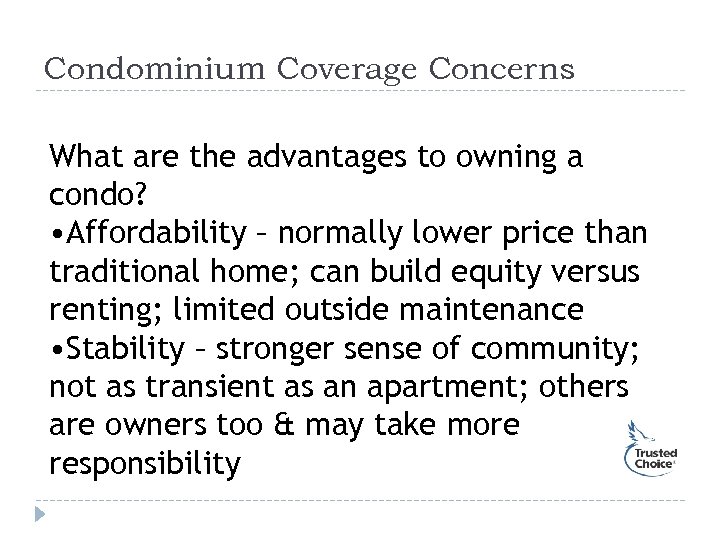 Condominium Coverage Concerns

What are the advantages to owning a condo?
•Affordability – normally lower price than traditional home; can build equity versus renting; limited outside maintenance
•Stability – stronger sense of community; not as transient as an apartment; others are owners too & may take more responsibility

Trusted Choice